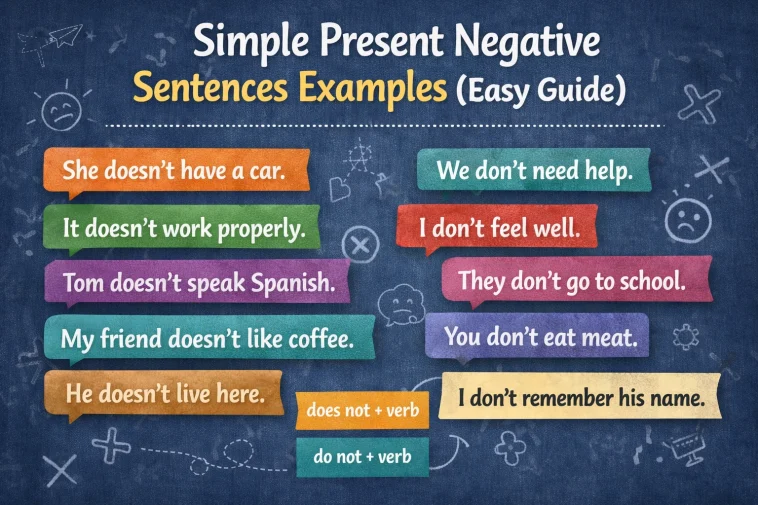 Simple Present Negative Sentences Examples (Easy Guide)

She doesn't have a car.

It doesn't work properly.

Tom doesn't speak Spanish.

My friend doesn't like coffee.

He doesn't live here.

We don't need help.

I don't feel well.

They don't go to school.

You don't eat meat.

I don't remember his name.

does not + verb

do not + verb